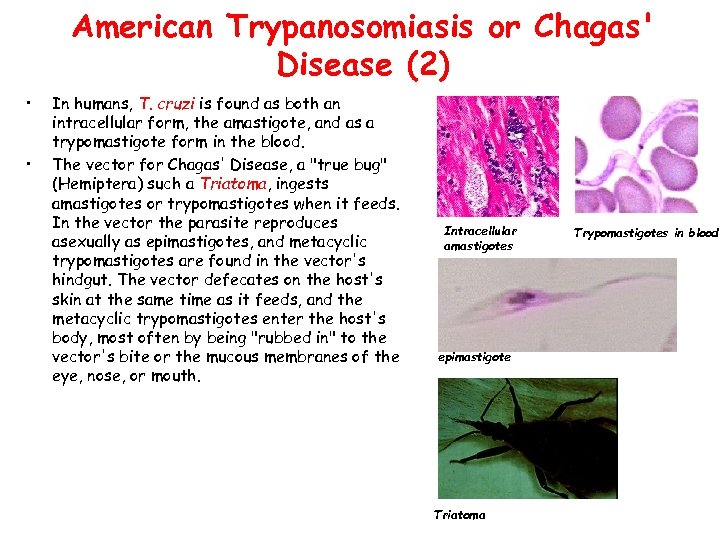 American Trypanosomiasis or Chagas' Disease (2)

• In humans, T. cruzi is found as both an intracellular form, the amastigote, and as a trypomastigote form in the blood.

• The vector for Chagas' Disease, a "true bug" (Hemiptera) such a Triatoma, ingests amastigotes or trypomastigotes when it feeds. In the vector the parasite reproduces asexually as epimastigotes, and metacyclic trypomastigotes are found in the vector's hindgut. The vector defecates on the host's skin at the same time as it feeds, and the metacyclic trypomastigotes enter the host's body, most often by being "rubbed in" to the vector's bite or the mucous membranes of the eye, nose, or mouth.

Intracellular amastigotes

Trypomastigotes in blood

epimastigote

Triatoma